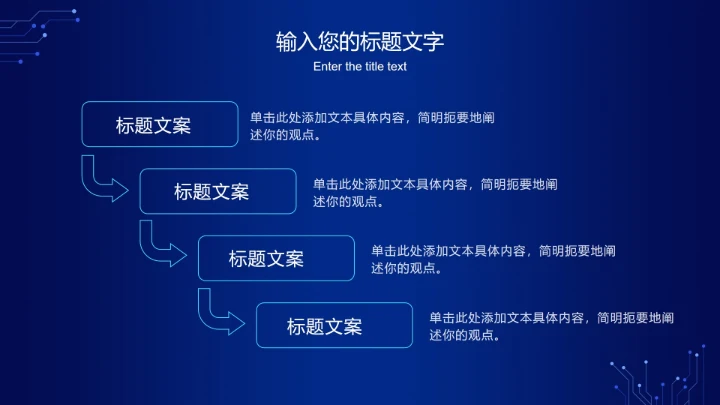 输入您的标题文字
Enter the title text

标题文案

单击此处添加文本具体内容，简明扼要地阐述你的观点。

标题文案

单击此处添加文本具体内容，简明扼要地阐述你的观点。

标题文案

单击此处添加文本具体内容，简明扼要地阐述你的观点。

标题文案

单击此处添加文本具体内容，简明扼要地阐述你的观点。